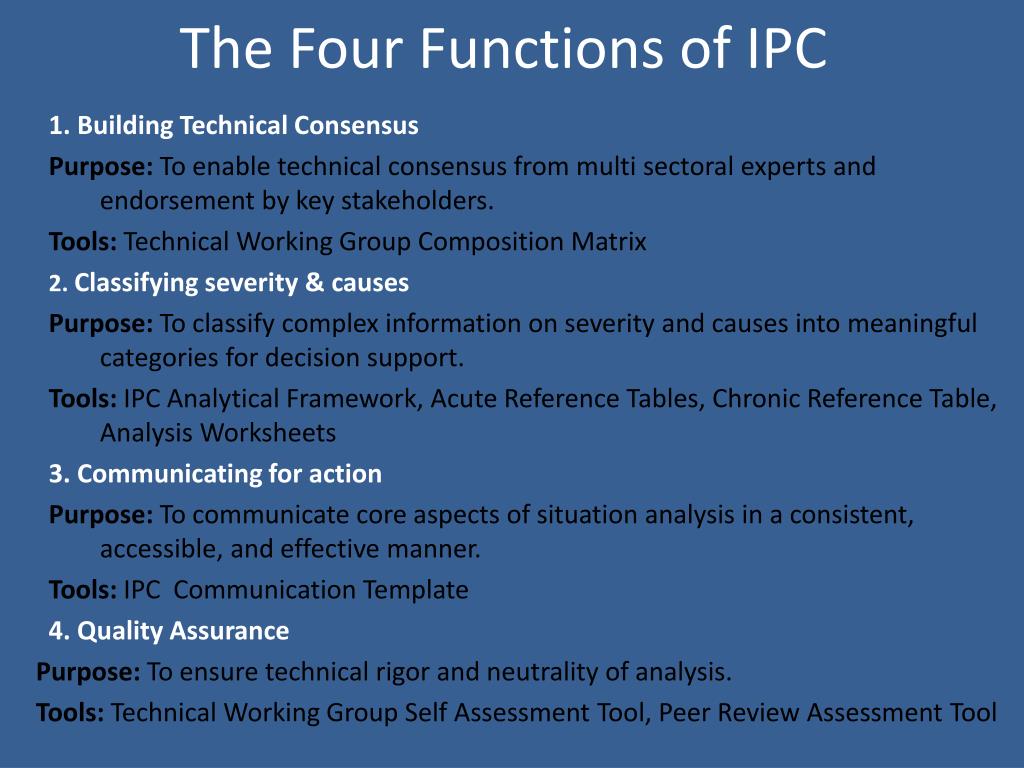 The Four Functions of IPC

1. Building Technical Consensus

Purpose: To enable technical consensus from multi sectoral experts and endorsement by key stakeholders.

Tools: Technical Working Group Composition Matrix

2. Classifying severity & causes

Purpose: To classify complex information on severity and causes into meaningful categories for decision support.

Tools: IPC Analytical Framework, Acute Reference Tables, Chronic Reference Table, Analysis Worksheets

3. Communicating for action

Purpose: To communicate core aspects of situation analysis in a consistent, accessible, and effective manner.

Tools: IPC Communication Template

4. Quality Assurance

Purpose: To ensure technical rigor and neutrality of analysis.

Tools: Technical Working Group Self Assessment Tool, Peer Review Assessment Tool